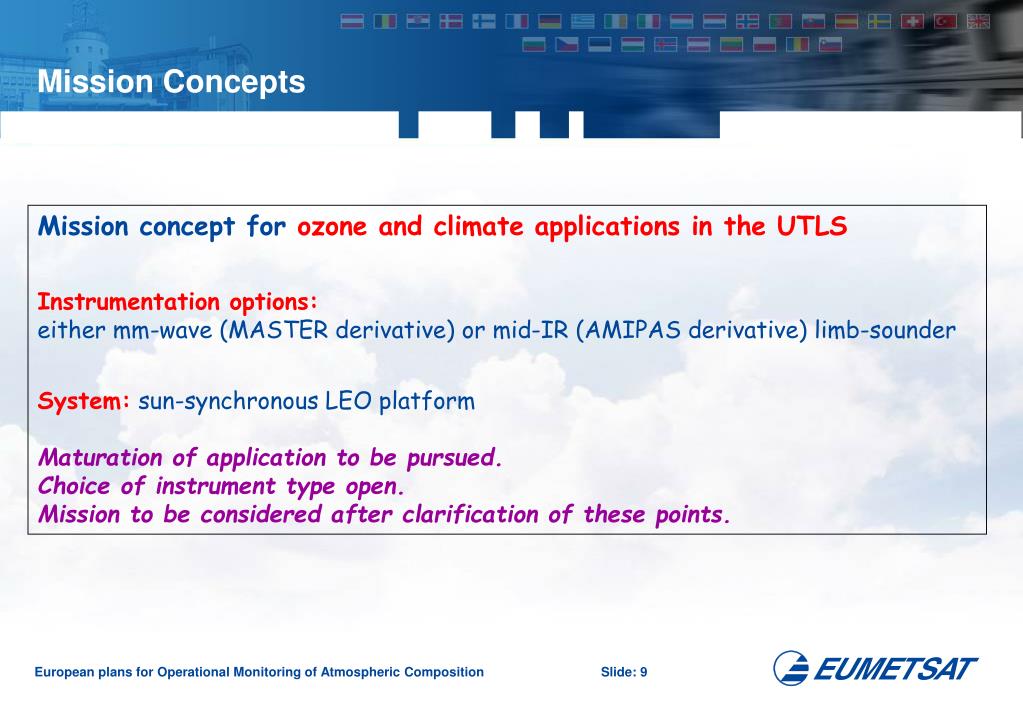 Mission Concepts

Mission concept for ozone and climate applications in the UTLS

Instrumentation options:
either mm-wave (MASTER derivative) or mid-IR (AMIPAS derivative) limb-sounder

System: sun-synchronous LEO platform

Maturation of application to be pursued.
Choice of instrument type open.
Mission to be considered after clarification of these points.

European plans for Operational Monitoring of Atmospheric Composition

Slide: 9

EUMETSAT